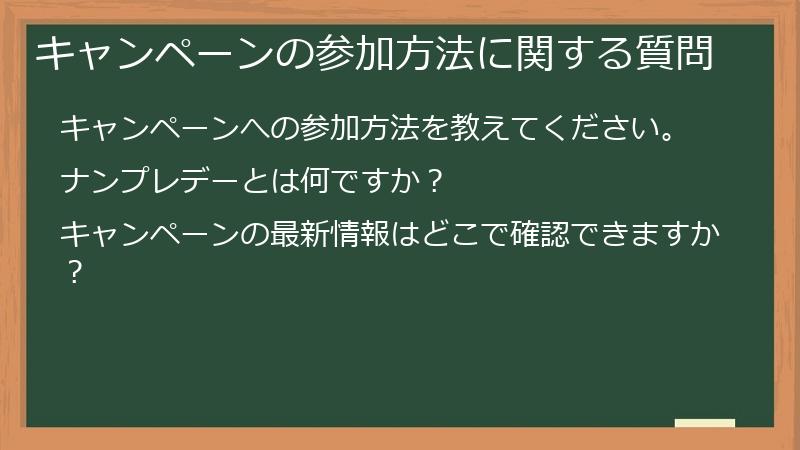 キャンペーンの参加方法に関する質問

キャンペーンへの参加方法を教えてください。

ナンプレデーとは何ですか？

キャンペーンの最新情報はどこで確認できますか？